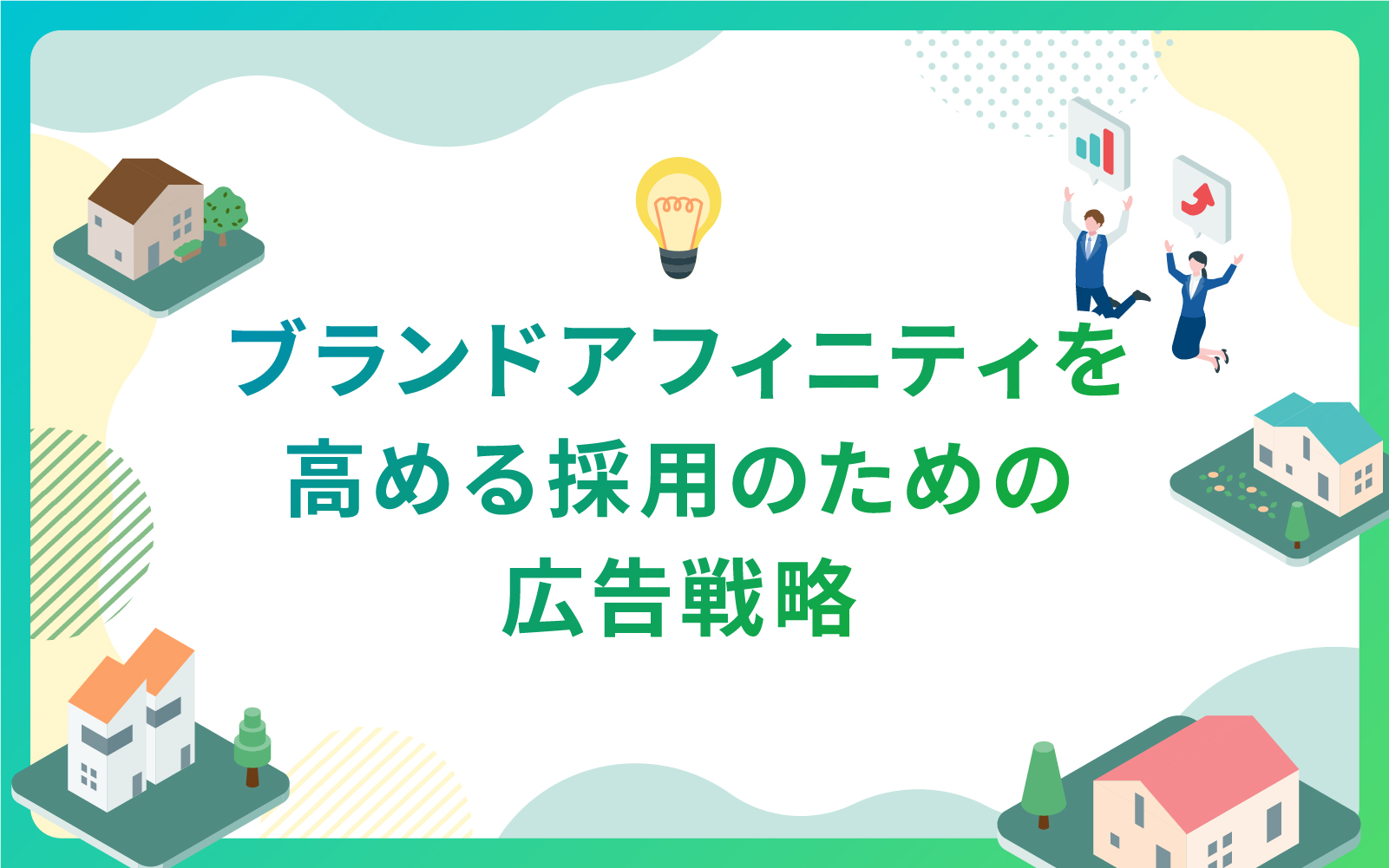 ブランドアフィニティを高める採用のための広告戦略